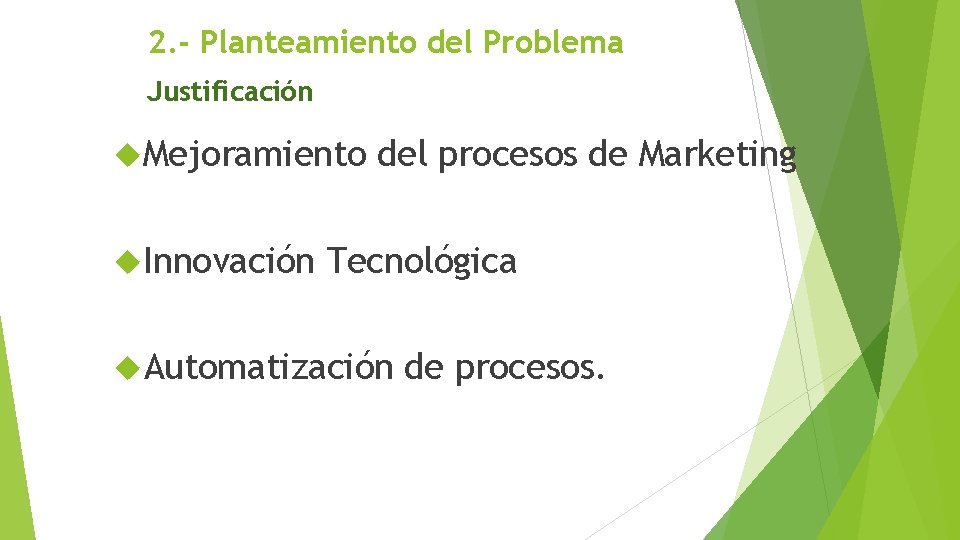 2.- Planteamiento del Problema

Justificación

Mejoramiento del procesos de Marketing

Innovación Tecnológica

Automatización de procesos.